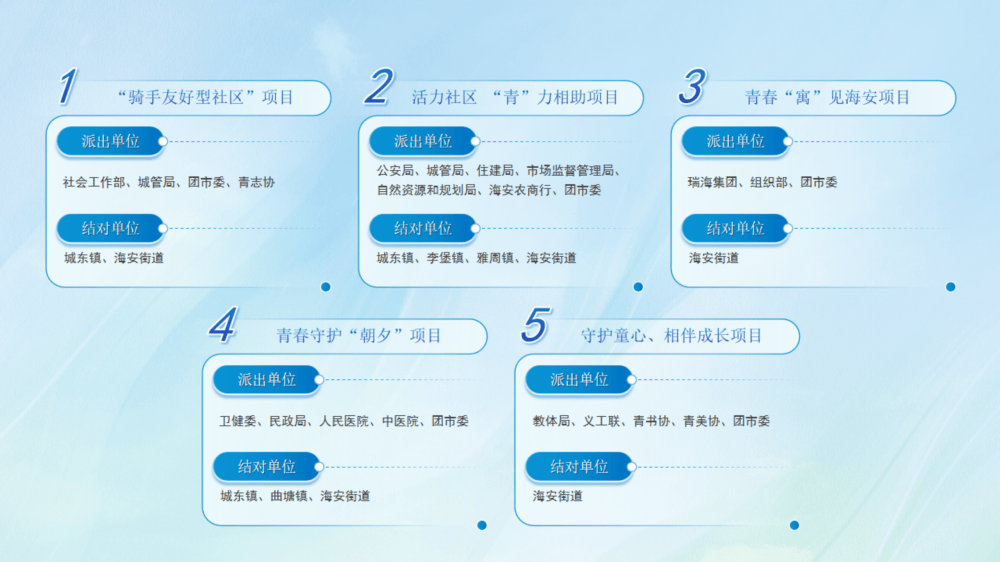 1 “骑手友好型社区”项目

派出单位

社会工作部、城管局、团市委、青志协

结对单位

城东镇、海安街道

2 活力社区 “青”力相助项目

派出单位

公安局、城管局、住建局、市场监督管理局、自然资源和规划局、海安农商行、团市委

结对单位

城东镇、李堡镇、雅周镇、海安街道

3 青春“寓”见海安项目

派出单位

瑞海集团、组织部、团市委

结对单位

海安街道

4 青春守护“朝夕”项目

派出单位

卫健委、民政局、人民医院、中医院、团市委

结对单位

城东镇、曲塘镇、海安街道

5 守护童心、相伴成长项目

派出单位

教体局、义工联、青书协、青美协、团市委

结对单位

海安街道